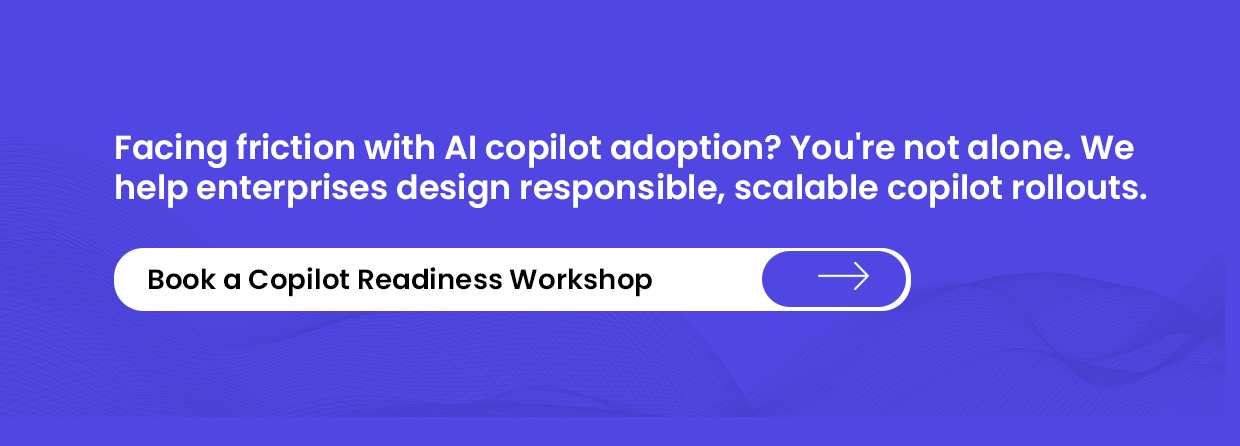 Facing friction with AI copilot adoption? You're not alone. We help enterprises design responsible, scalable copilot rollouts.

Book a Copilot Readiness Workshop